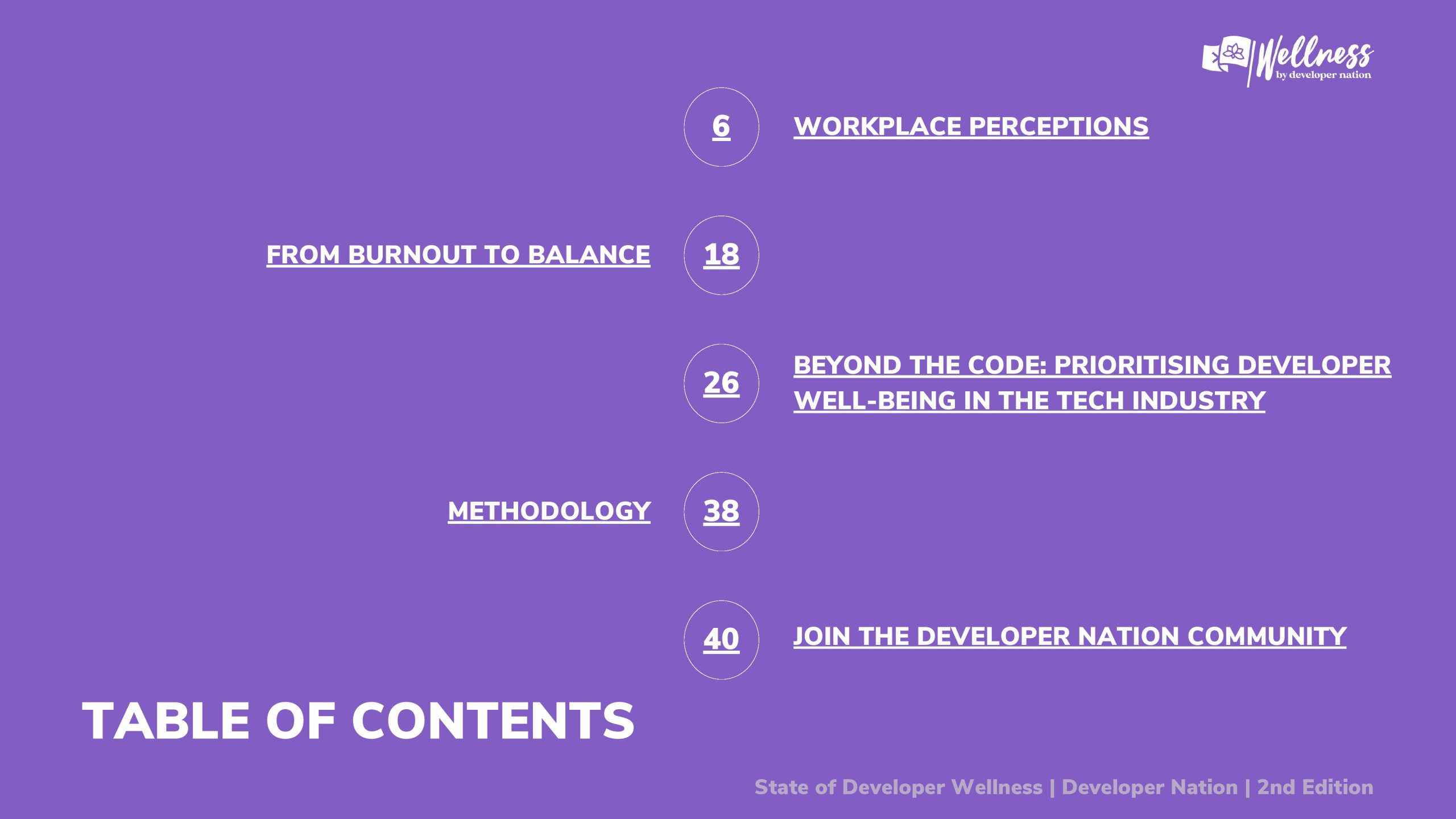 Wellness
by developer nation

6 WORKPLACE PERCEPTIONS

FROM BURNOUT TO BALANCE 18

26 BEYOND THE CODE: PRIORITISING DEVELOPER WELL-BEING IN THE TECH INDUSTRY

METHODOLOGY 38

40 JOIN THE DEVELOPER NATION COMMUNITY

TABLE OF CONTENTS

State of Developer Wellness | Developer Nation | 2nd Edition